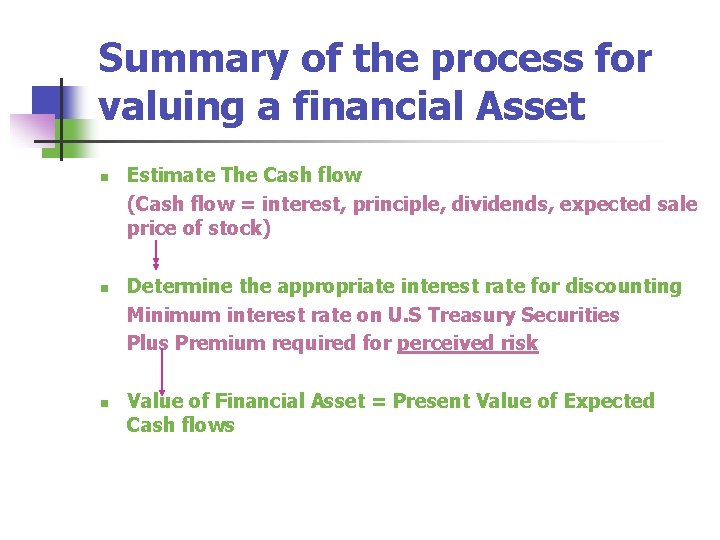 Summary of the process for valuing a financial Asset

- Estimate The Cash flow
  (Cash flow = interest, principle, dividends, expected sale price of stock)

- Determine the appropriate interest rate for discounting
  Minimum interest rate on U.S Treasury Securities
  Plus Premium required for perceived risk

- Value of Financial Asset = Present Value of Expected Cash flows